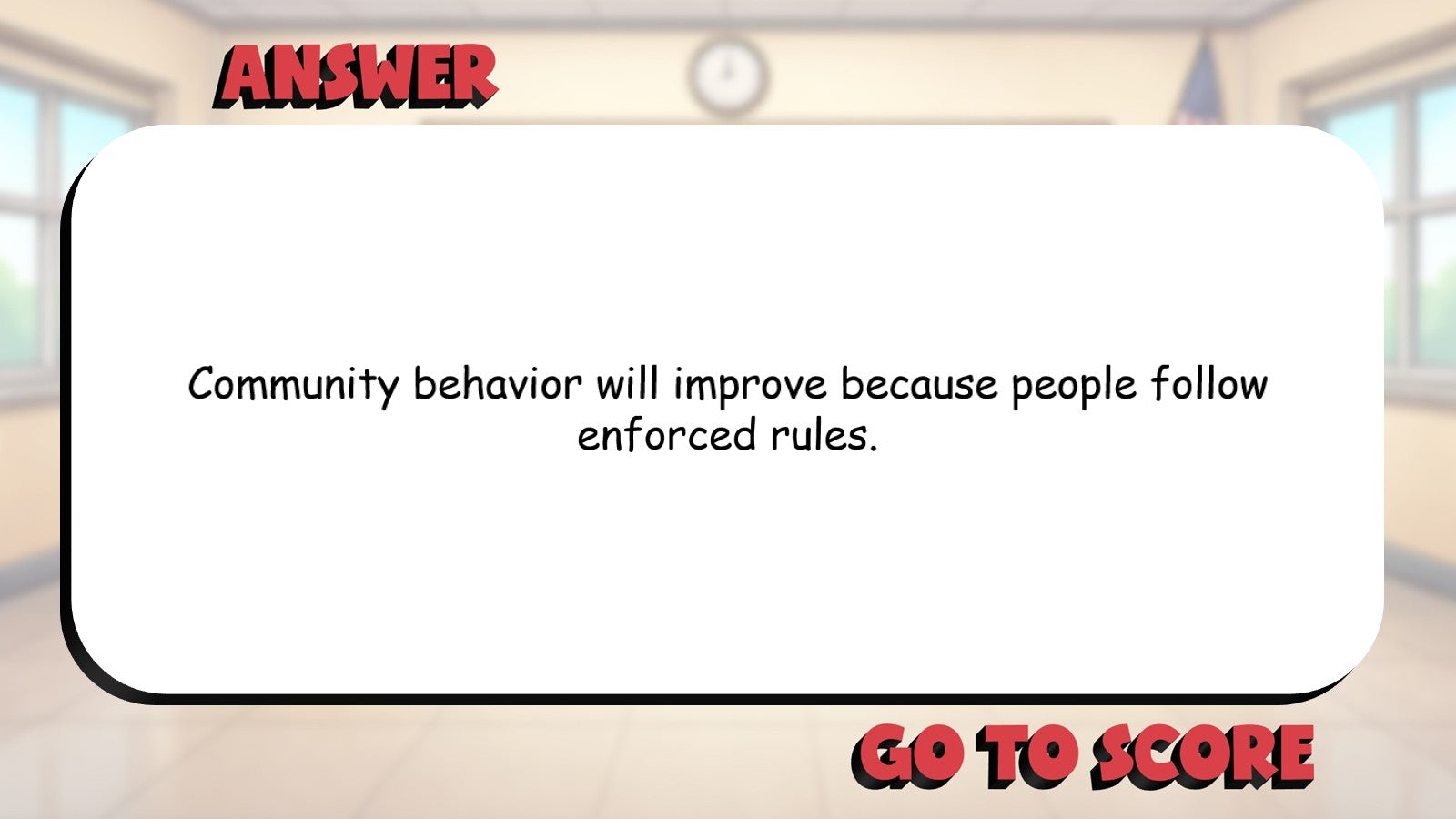 ANSWER

Community behavior will improve because people follow enforced rules.

GO TO SCORE